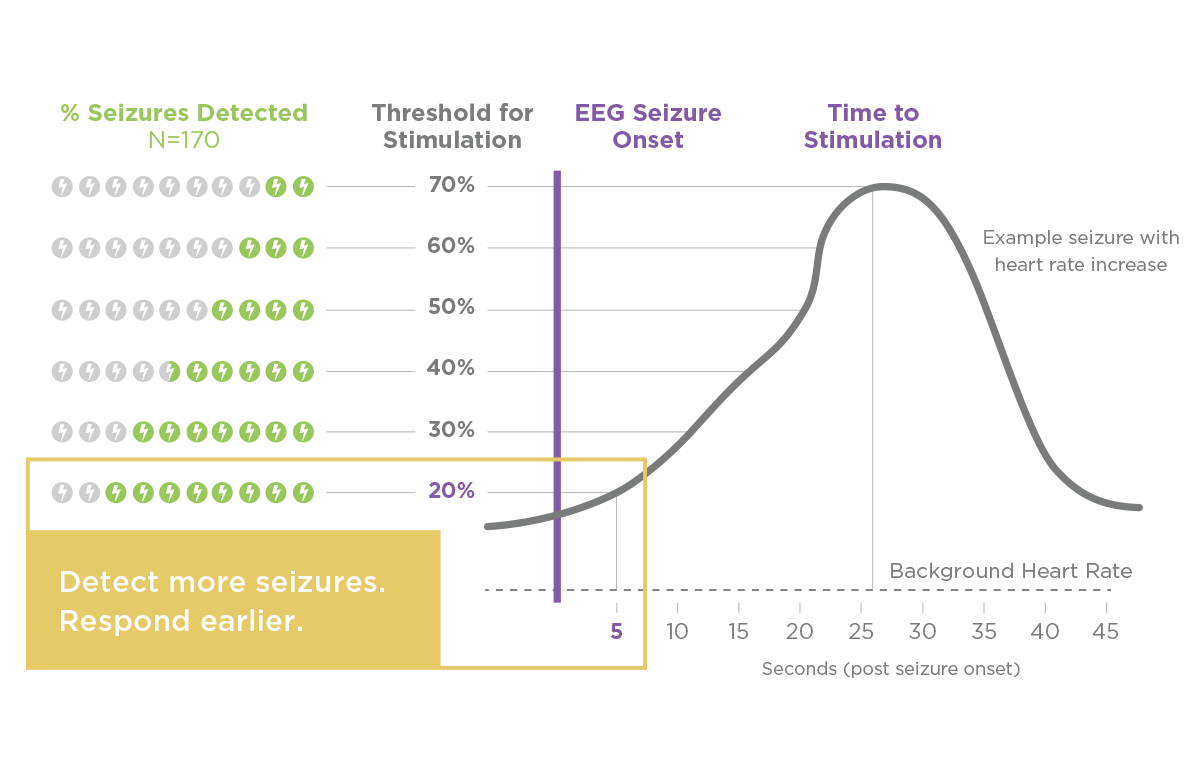 % Seizures Detected
N=170

Threshold for Stimulation

EEG Seizure Onset

Time to Stimulation

70%
60%
50%
40%
30%
20%

Example seizure with heart rate increase

Background Heart Rate

Detect more seizures.
Respond earlier.

5 10 15 20 25 30 35 40 45

Seconds (post seizure onset)